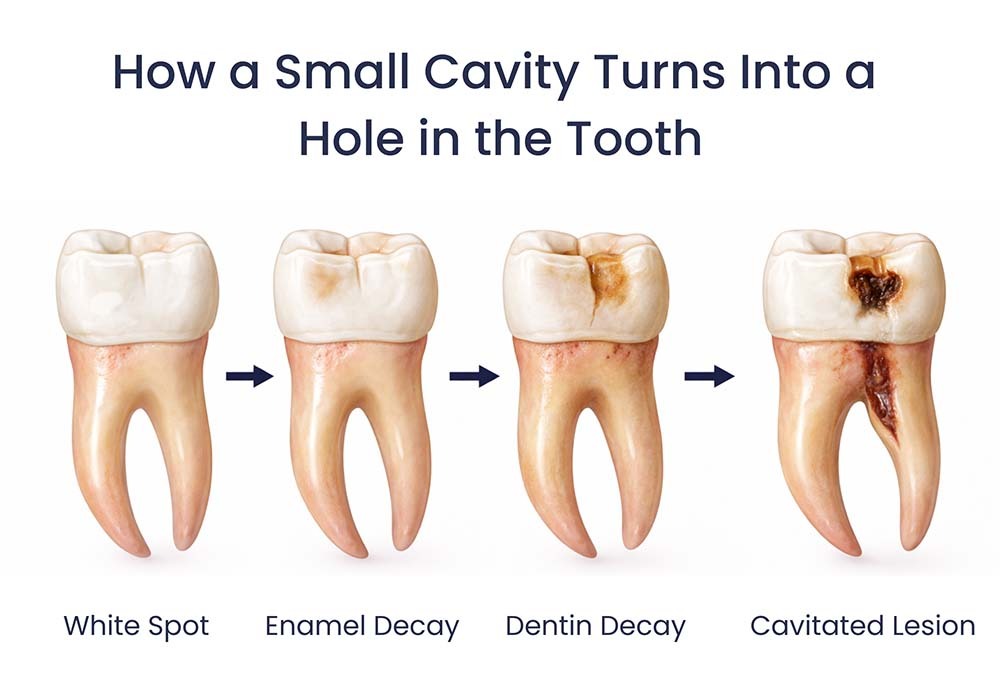 How a Small Cavity Turns Into a Hole in the Tooth

White Spot

Enamel Decay

Dentin Decay

Cavitated Lesion